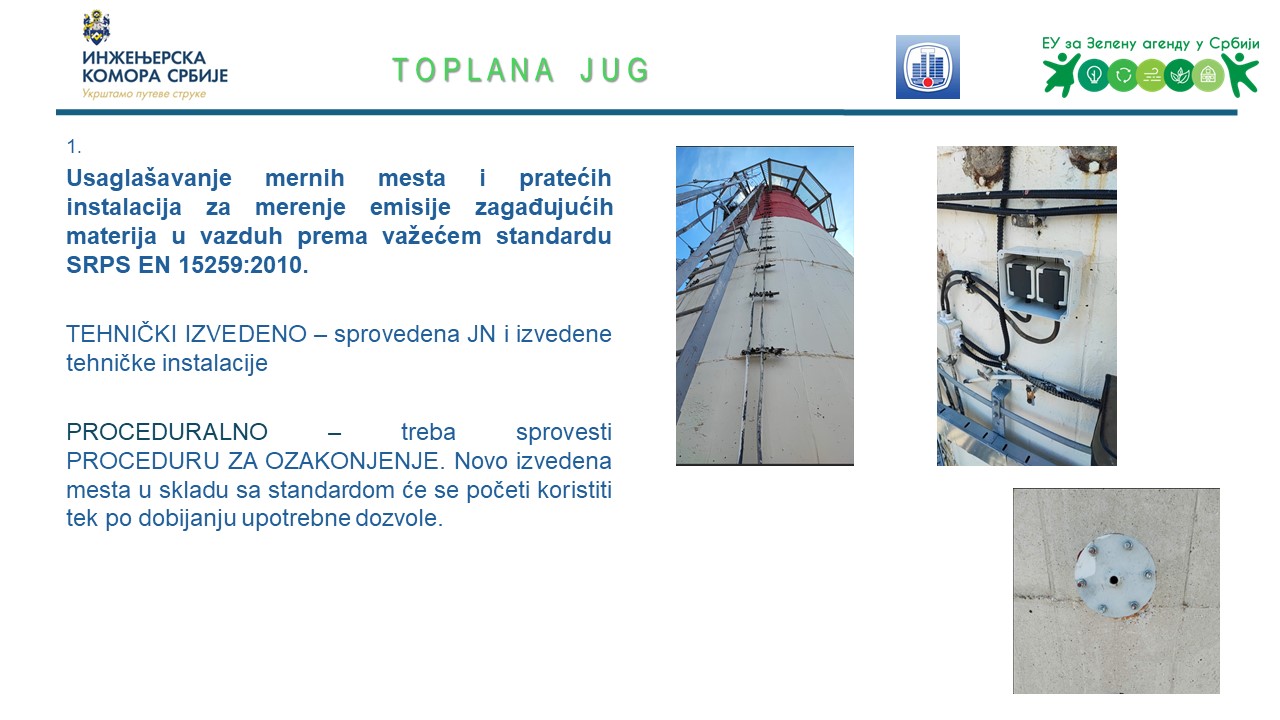 ИНЖЕЊЕРСКА КОМОРА СРБИЈЕ
Укрштамо путеве струке

TOPLANA JUG

ЕУ за Зелену агенду у Србији

1.
Usaglašavanje mernih mesta i pratećih instalacija za merenje emisije zagađujućih materija u vazduh prema važećem standardu SRPS EN 15259:2010.

TEHNIČKI IZVEDENO – sprovedena JN i izvedene tehničke instalacije

PROCEDURALNO – treba sprovesti PROCEDURU ZA OZAKONJENJE. Novo izvedena mesta u skladu sa standardom će se početi koristiti tek po dobijanju upotrebne dozvole.